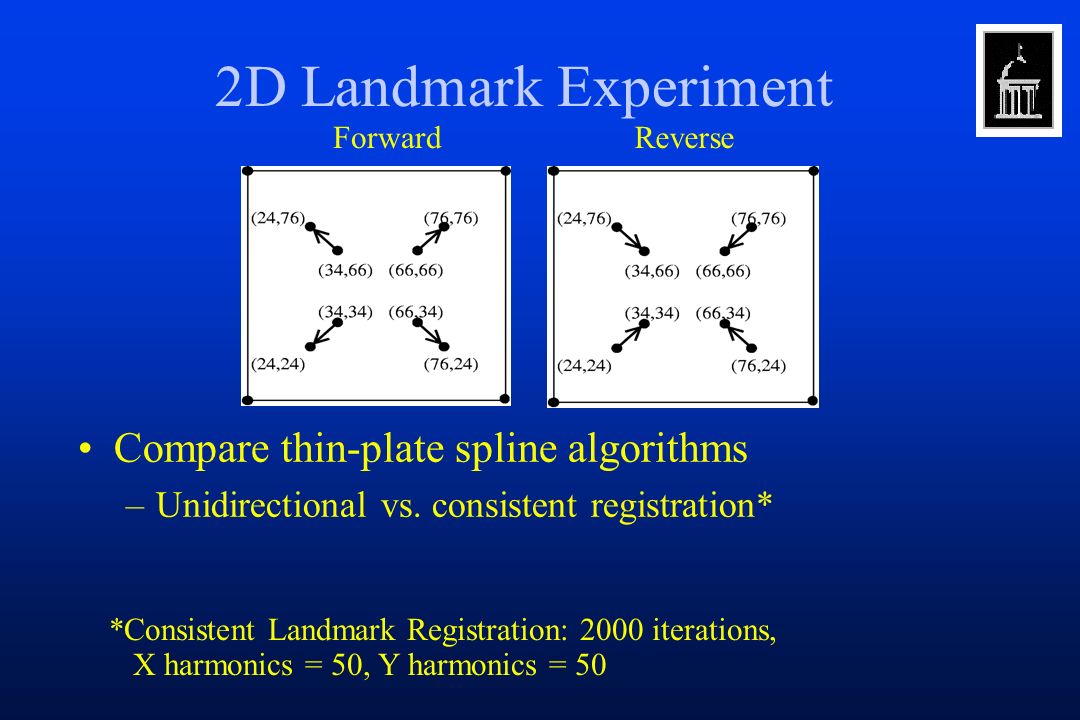 2D Landmark Experiment

Forward

(24,76) (76,76)
(34,66) (66,66)
(34,34) (66,34)
(24,24) (76,24)

Reverse

(24,76) (76,76)
(34,66) (66,66)
(34,34) (66,34)
(24,24) (76,24)

• Compare thin-plate spline algorithms
– Unidirectional vs. consistent registration*

*Consistent Landmark Registration: 2000 iterations, X harmonics = 50, Y harmonics = 50